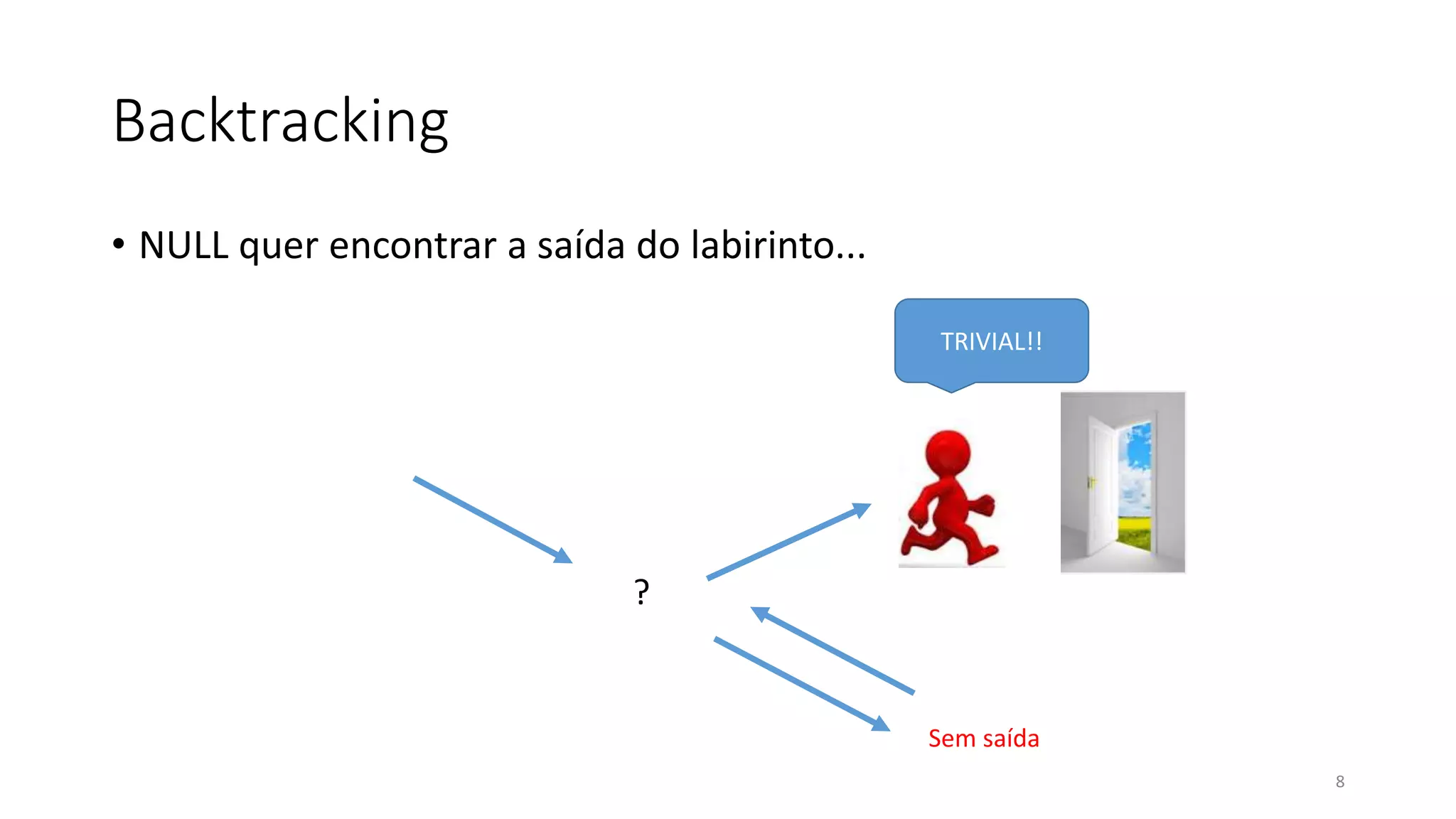 Backtracking

• NULL quer encontrar a saída do labirinto...

TRIVIAL!!

?

Sem saída

8